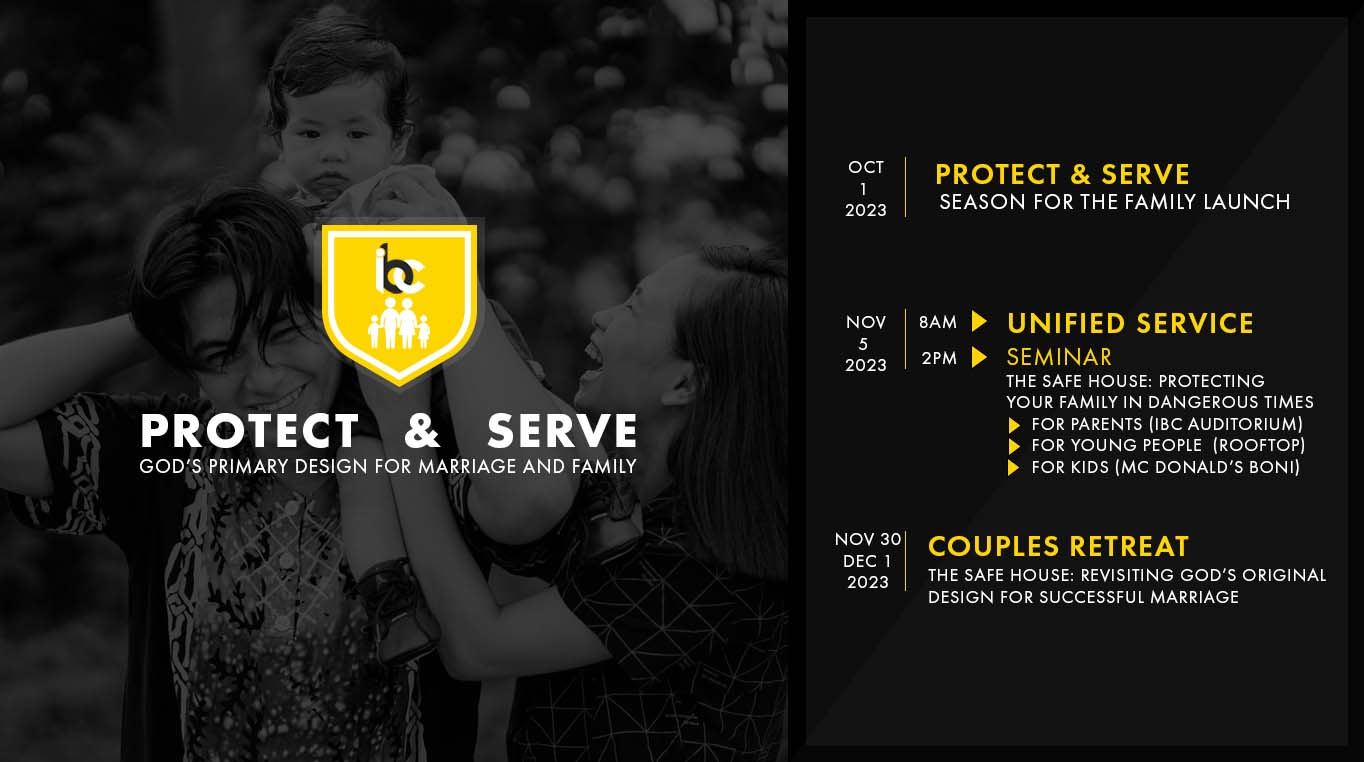 ibc

PROTECT & SERVE
GOD'S PRIMARY DESIGN FOR MARRIAGE AND FAMILY

OCT
1
2023

PROTECT & SERVE
SEASON FOR THE FAMILY LAUNCH

NOV
5
2023

8AM UNIFIED SERVICE
2PM SEMINAR
THE SAFE HOUSE: PROTECTING YOUR FAMILY IN DANGEROUS TIMES
FOR PARENTS (IBC AUDITORIUM)
FOR YOUNG PEOPLE (ROOFTOP)
FOR KIDS (MC DONALD'S BONI)

NOV 30
DEC 1
2023

COUPLES RETREAT
THE SAFE HOUSE: REVISITING GOD'S ORIGINAL DESIGN FOR SUCCESSFUL MARRIAGE